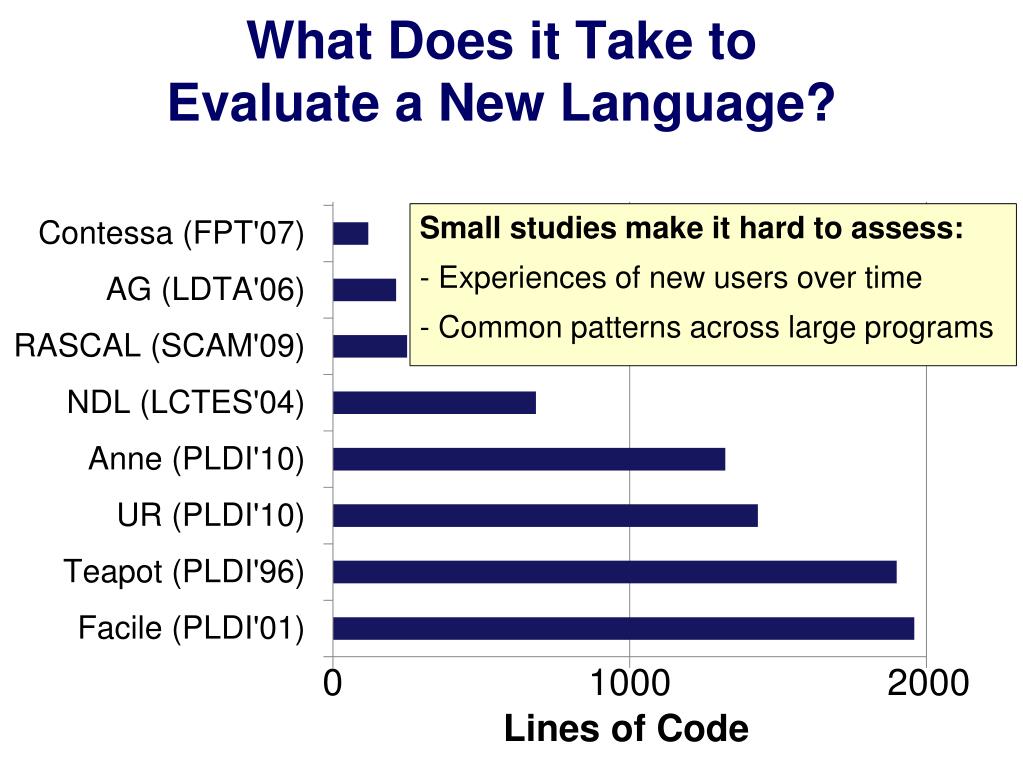 What Does it Take to Evaluate a New Language?

Contessa (FPT'07)
AG (LDTA'06)
RASCAL (SCAM'09)
NDL (LCTES'04)
Anne (PLDI'10)
UR (PLDI'10)
Teapot (PLDI'96)
Facile (PLDI'01)

Small studies make it hard to assess:
- Experiences of new users over time
- Common patterns across large programs

0
1000
2000
Lines of Code